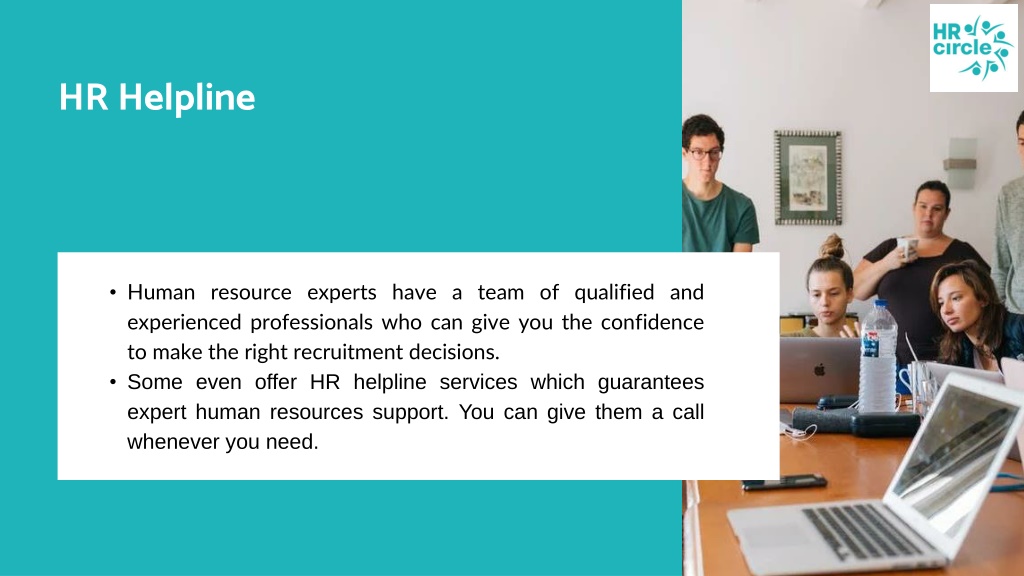 HR circle

HR Helpline

• Human resource experts have a team of qualified and experienced professionals who can give you the confidence to make the right recruitment decisions.
• Some even offer HR helpline services which guarantees expert human resources support. You can give them a call whenever you need.